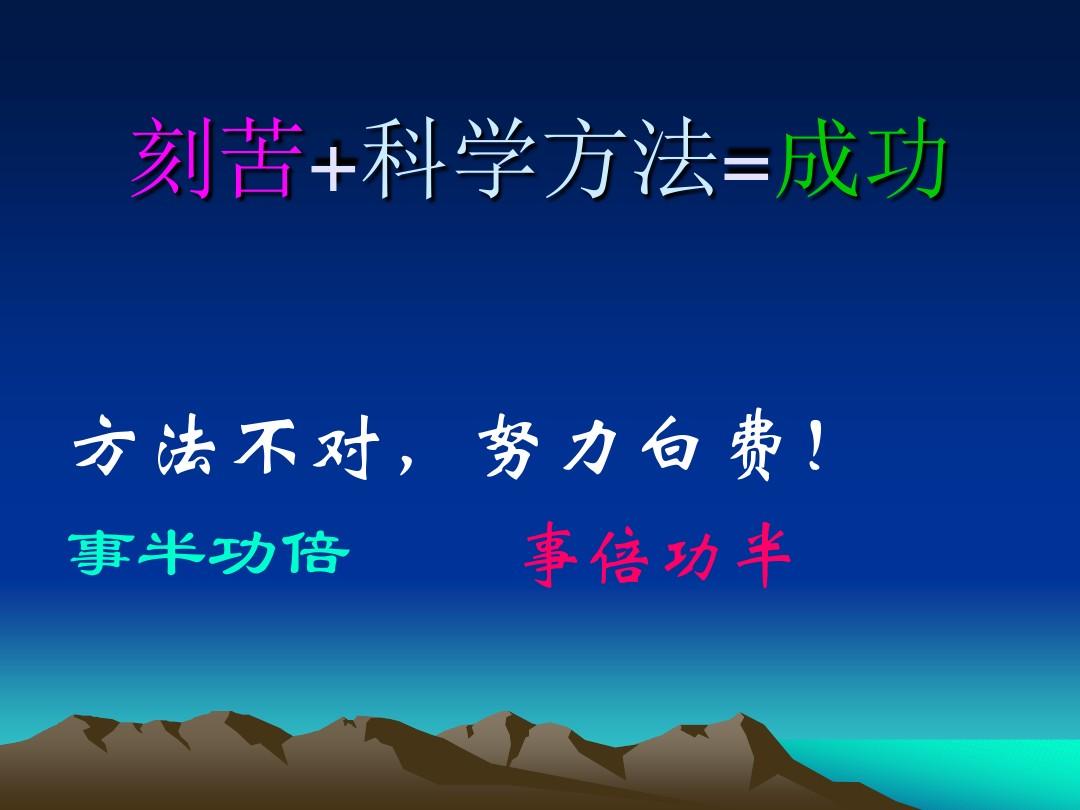 刻苦+科学方法=成功

方法不对，努力白费！

事半功倍

事倍功半